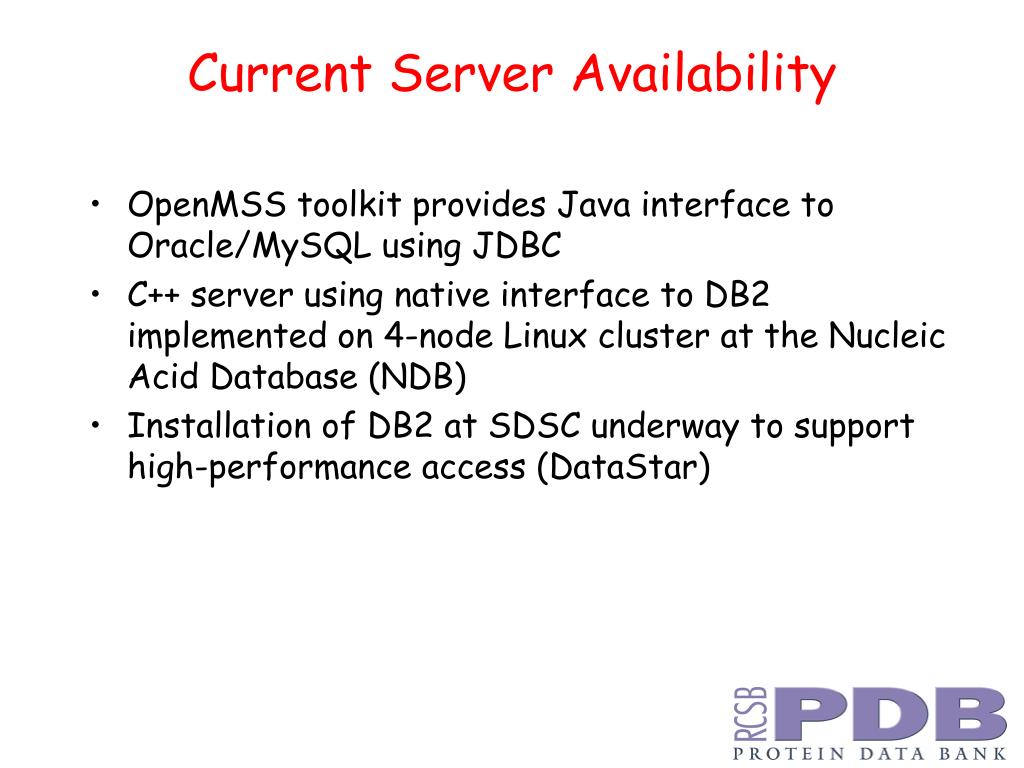 Current Server Availability

• OpenMSS toolkit provides Java interface to Oracle/MySQL using JDBC
• C++ server using native interface to DB2 implemented on 4-node Linux cluster at the Nucleic Acid Database (NDB)
• Installation of DB2 at SDSC underway to support high-performance access (DataStar)

RCSB PDB
PROTEIN DATA BANK